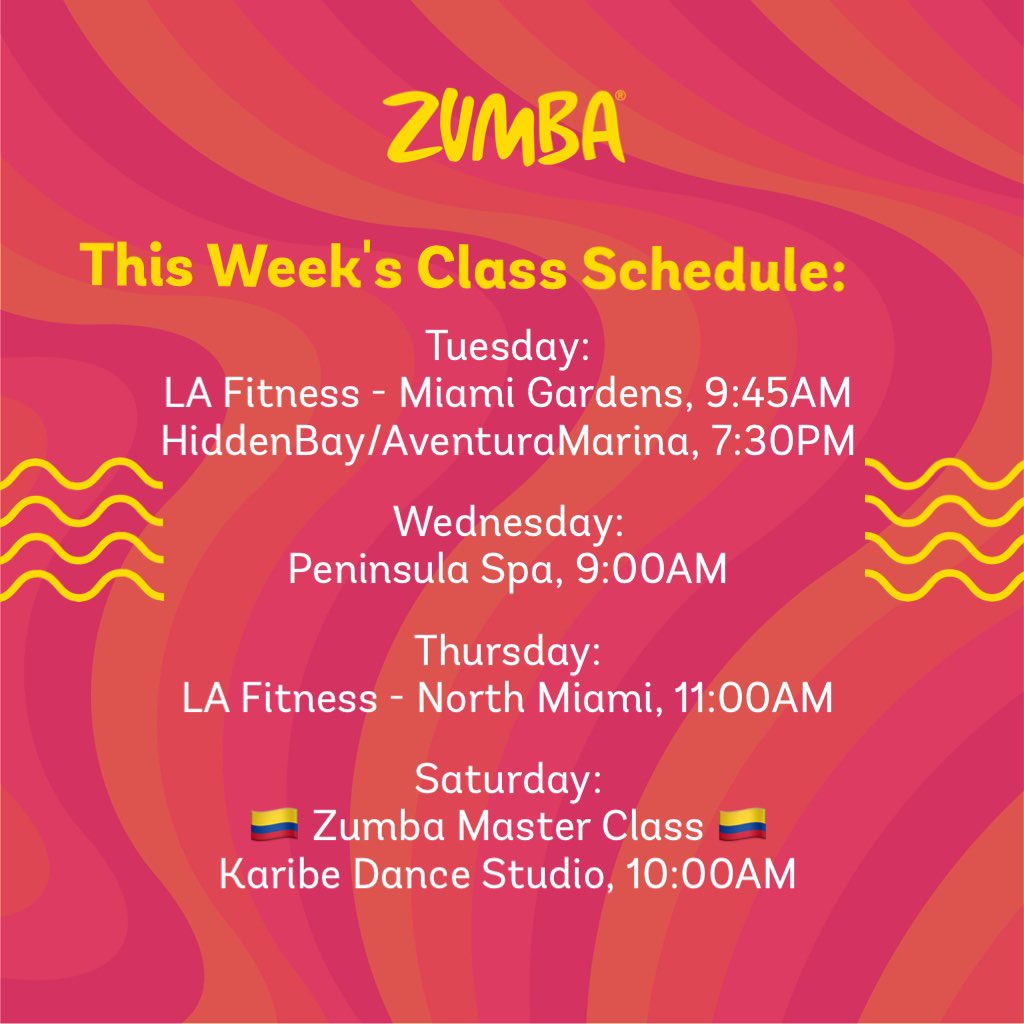 ZUMBA®

This Week's Class Schedule:

Tuesday:
LA Fitness - Miami Gardens, 9:45AM
HiddenBay/AventuraMarina, 7:30PM

Wednesday:
Peninsula Spa, 9:00AM

Thursday:
LA Fitness - North Miami, 11:00AM

Saturday:
🇨🇴 Zumba Master Class 🇨🇴
Karibe Dance Studio, 10:00AM